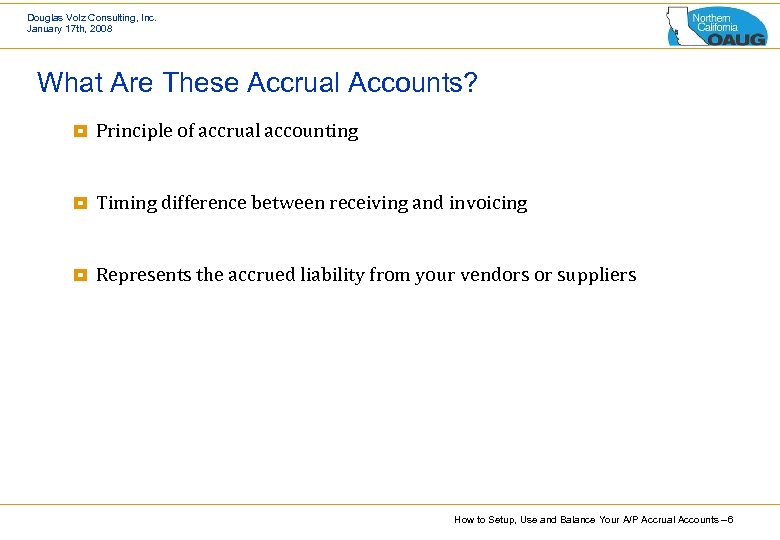 Douglas Volz Consulting, Inc.
January 17th, 2008

Northern
California
OAUG

What Are These Accrual Accounts?

Principle of accrual accounting

Timing difference between receiving and invoicing

Represents the accrued liability from your vendors or suppliers

How to Setup, Use and Balance Your A/P Accrual Accounts – 6